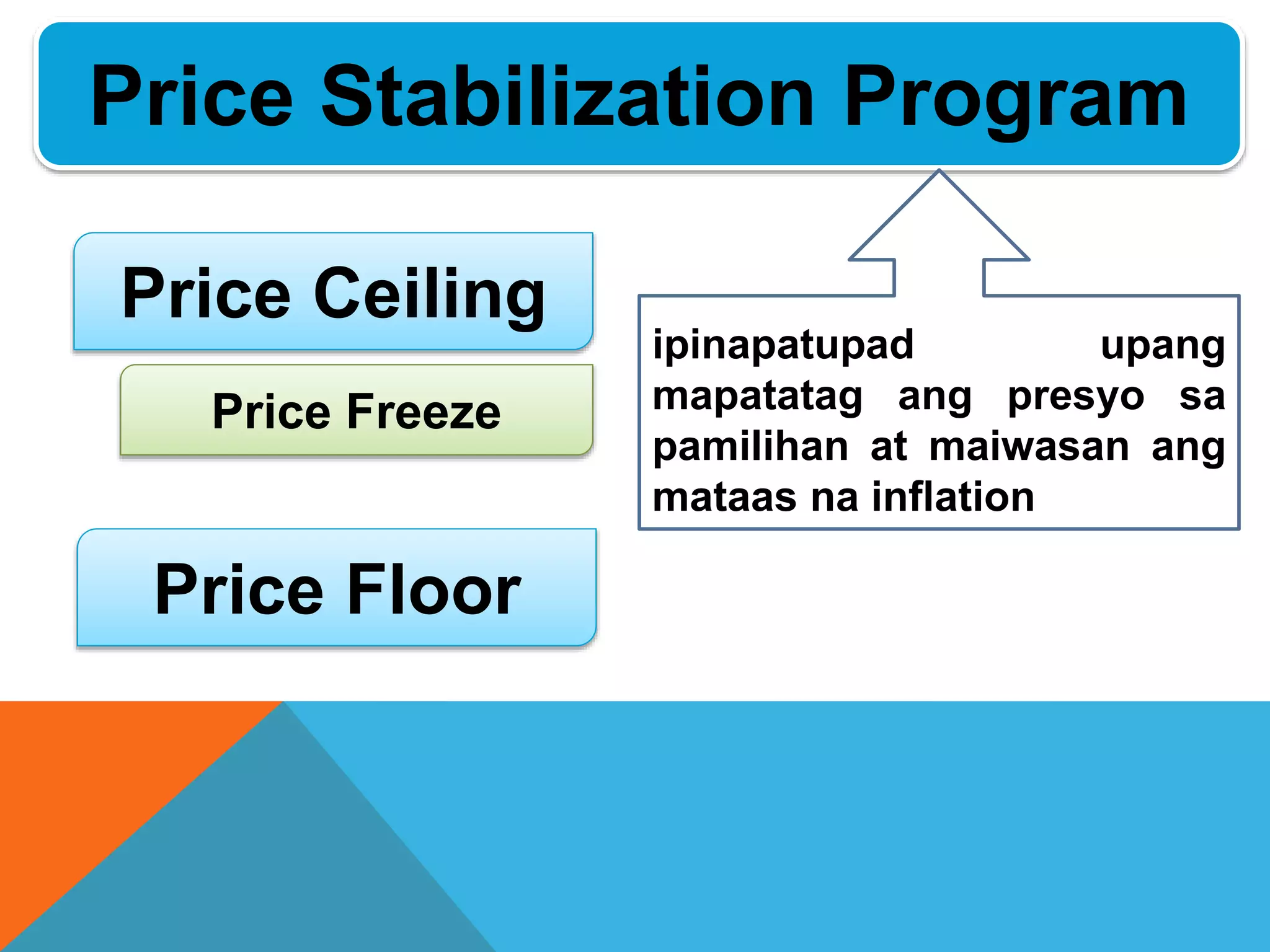 Price Stabilization Program

Price Ceiling

Price Freeze

Price Floor

ipinapatupad upang mapatatag ang presyo sa pamilihan at maiwasan ang mataas na inflation